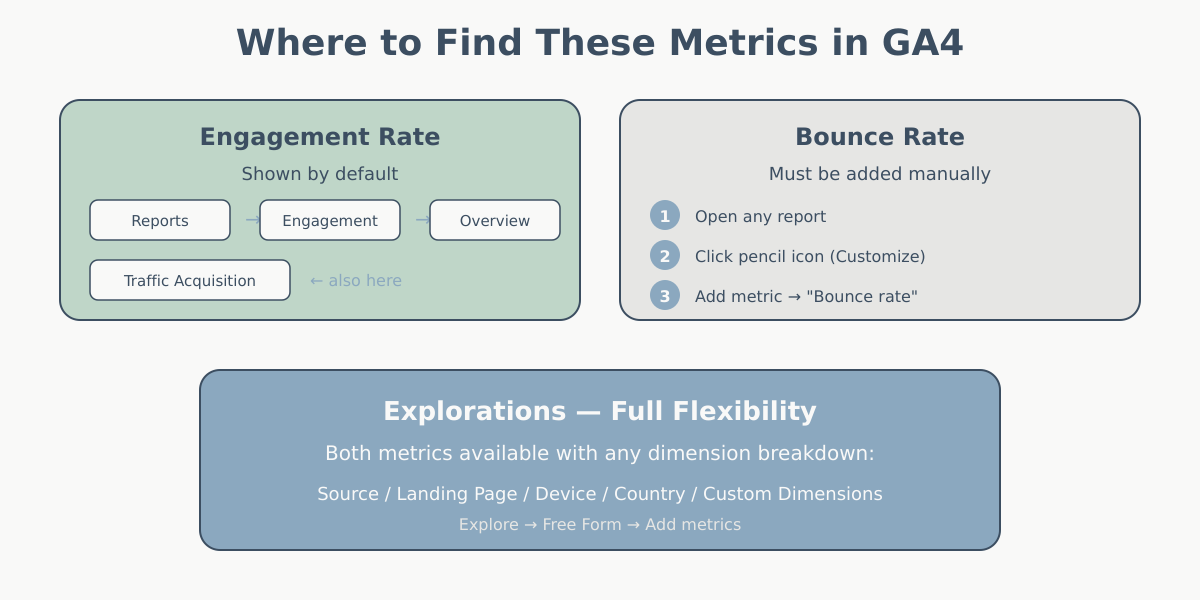 Where to Find These Metrics in GA4

Engagement Rate

Shown by default

Reports → Engagement → Overview

Traffic Acquisition ← also here

Bounce Rate

Must be added manually

1 Open any report

2 Click pencil icon (Customize)

3 Add metric → "Bounce rate"

Explorations — Full Flexibility

Both metrics available with any dimension breakdown:

Source / Landing Page / Device / Country / Custom Dimensions

Explore → Free Form → Add metrics